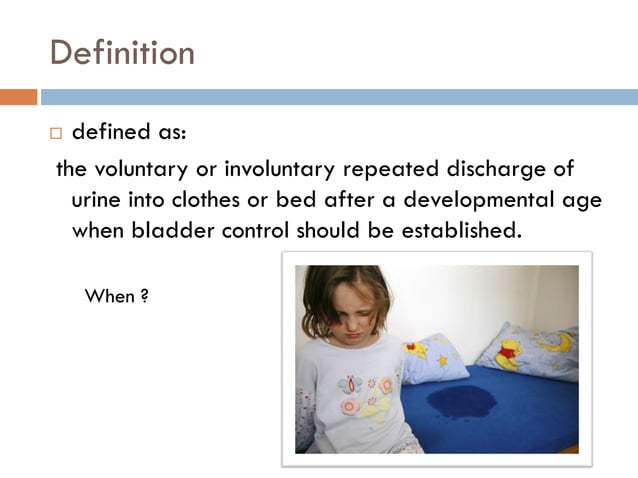 Definition

□ defined as:

the voluntary or involuntary repeated discharge of urine into clothes or bed after a developmental age when bladder control should be established.

When ?